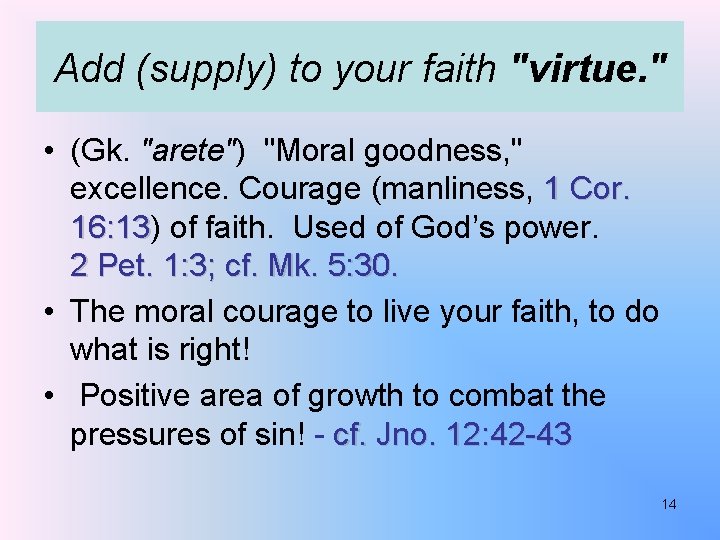 Add (supply) to your faith "virtue."

• (Gk. "arete") "Moral goodness," excellence. Courage (manliness, 1 Cor. 16:13) of faith. Used of God's power. 2 Pet. 1:3; cf. Mk. 5:30.

• The moral courage to live your faith, to do what is right!

• Positive area of growth to combat the pressures of sin! - cf. Jno. 12:42-43

14